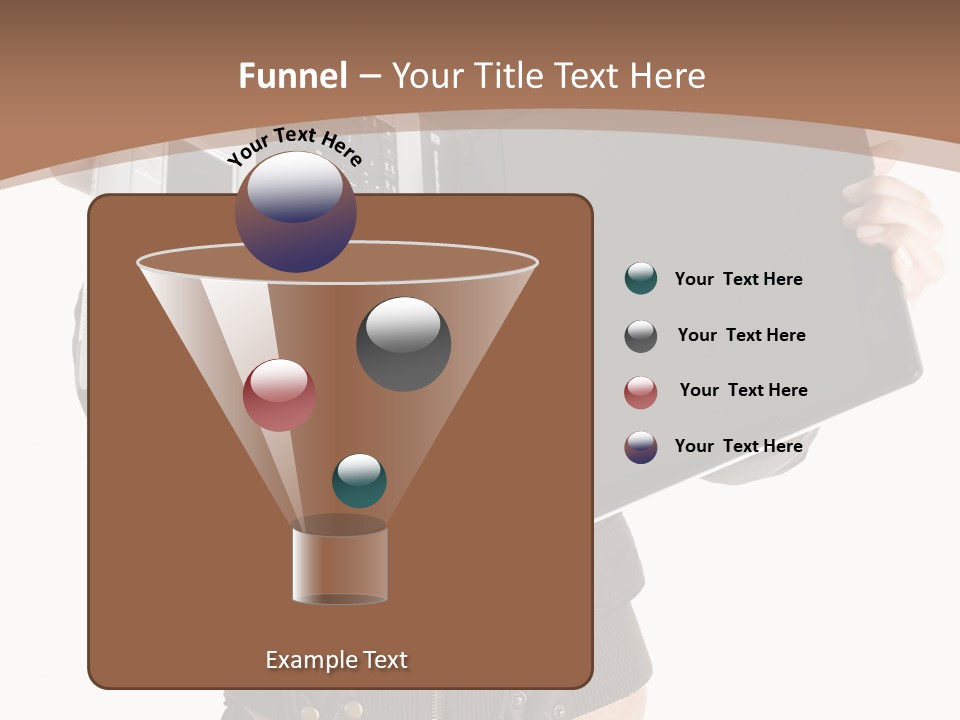 Funnel – Your Title Text Here

Your Text Here

Example Text

Your Text Here

Your Text Here

Your Text Here

Your Text Here